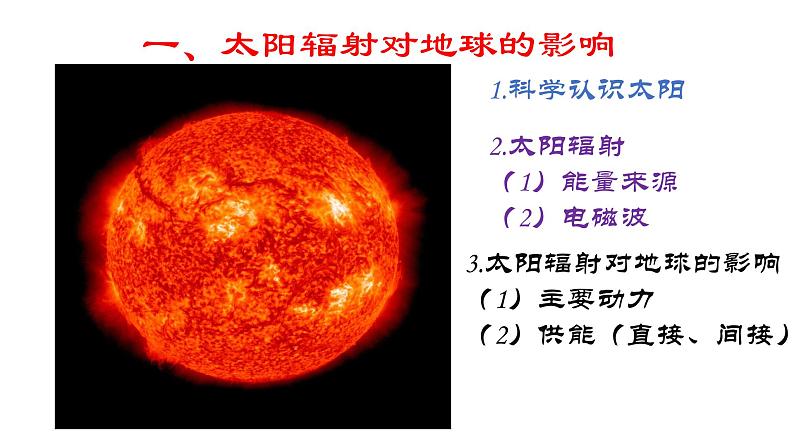 一、太阳辐射对地球的影响

1.科学认识太阳

2.太阳辐射
（1）能量来源
（2）电磁波

3.太阳辐射对地球的影响
（1）主要动力
（2）供能（直接、间接）